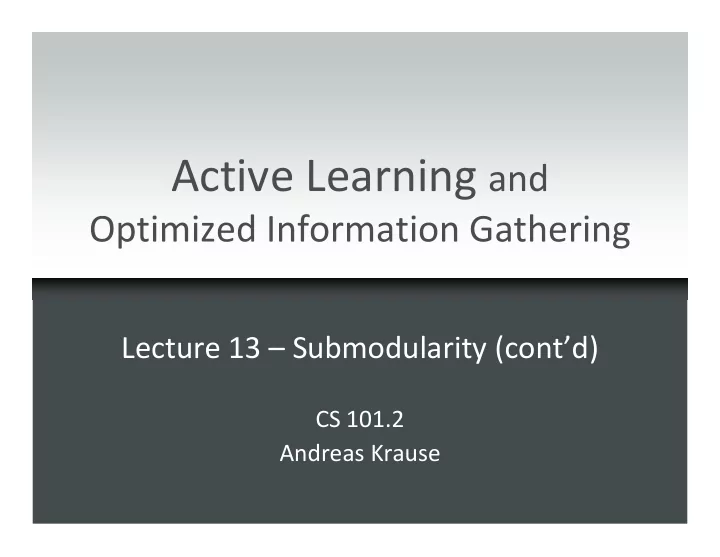 Active Learning and
Optimized Information Gathering

Lecture 13 – Submodularity (cont'd)

CS 101.2
Andreas Krause